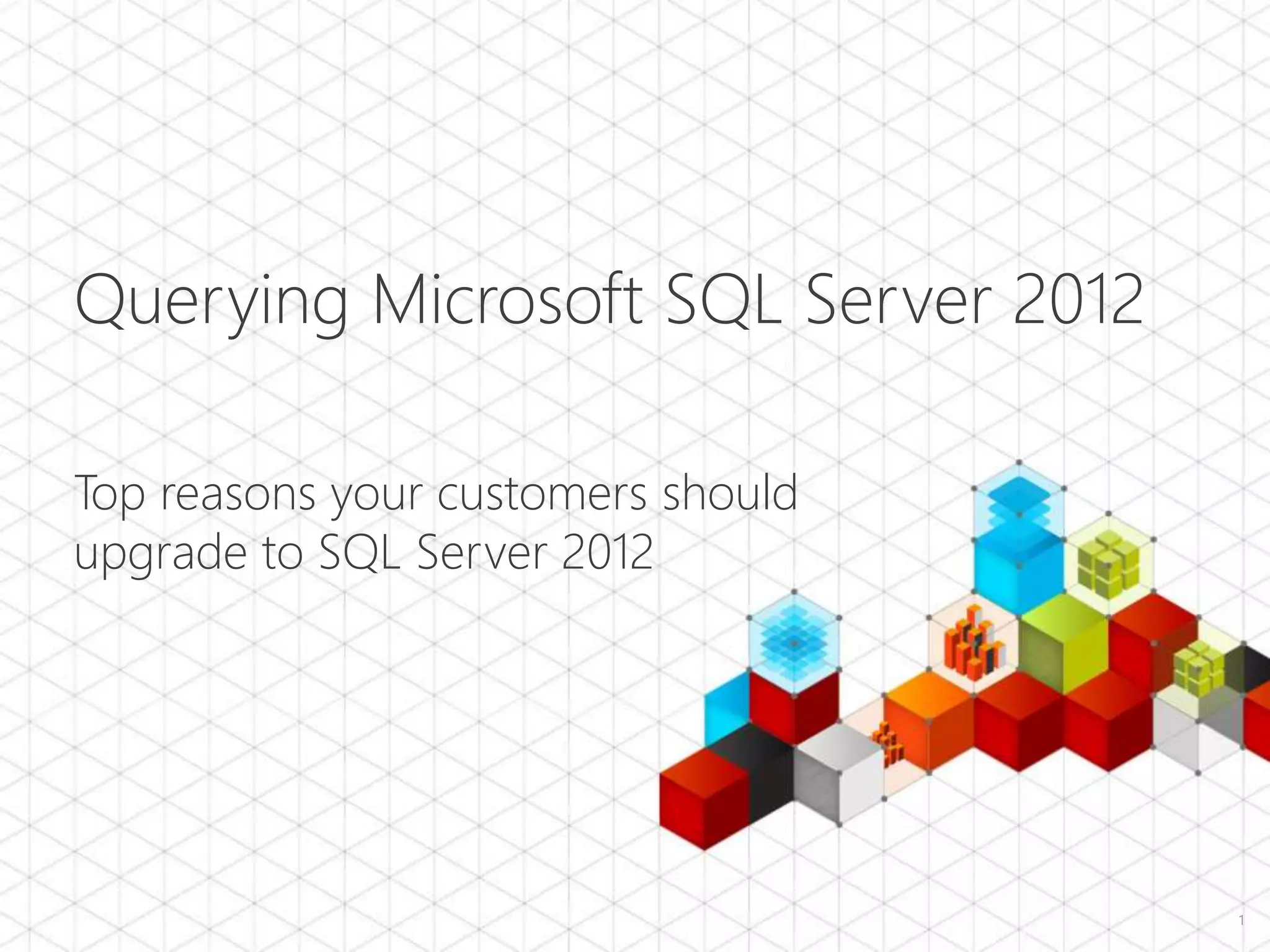 Querying Microsoft SQL Server 2012

Top reasons your customers should upgrade to SQL Server 2012

1